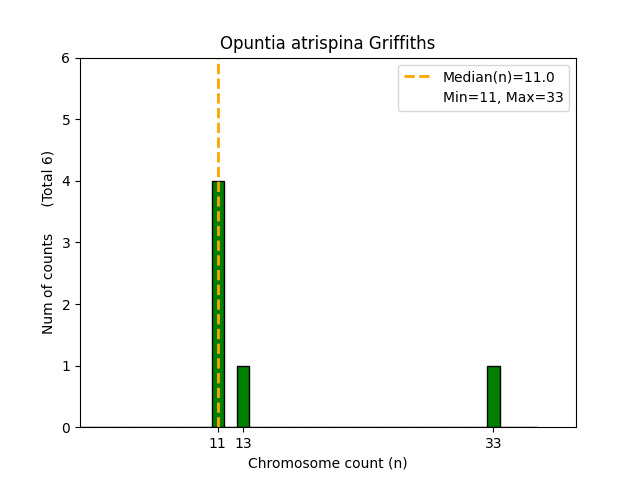 Opuntia atrispina Griffiths

Median(n)=11.0
Min=11, Max=33

Num of counts (Total 6)

6
5
4
3
2
1
0

11 13 33

Chromosome count (n)